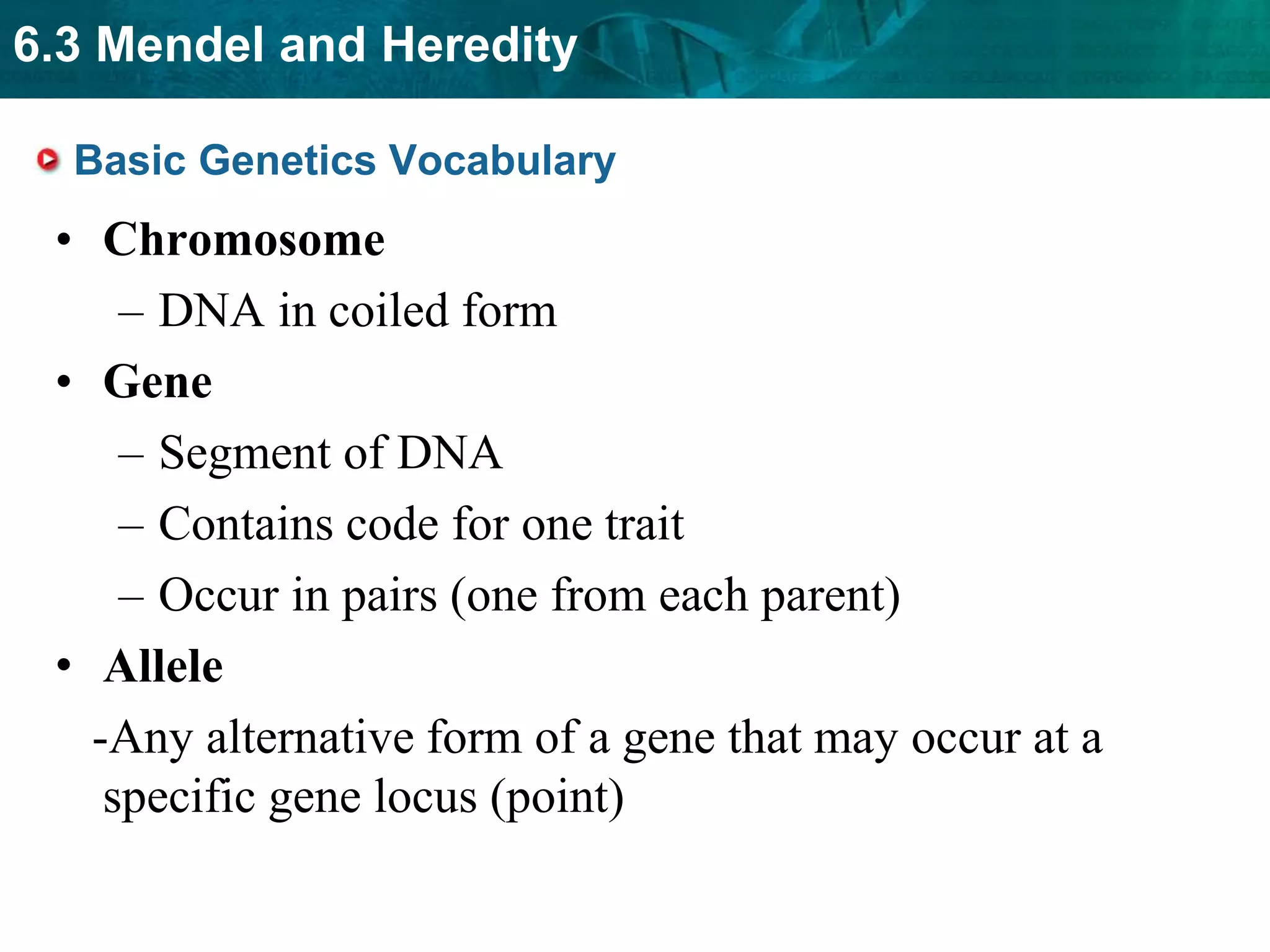 6.3 Mendel and Heredity

Basic Genetics Vocabulary

• Chromosome
– DNA in coiled form
• Gene
– Segment of DNA
– Contains code for one trait
– Occur in pairs (one from each parent)
• Allele
-Any alternative form of a gene that may occur at a specific gene locus (point)